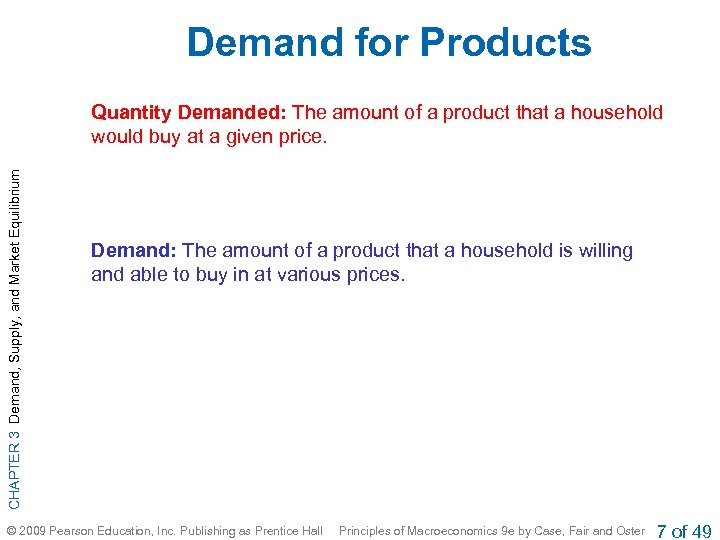 Demand for Products

Quantity Demanded: The amount of a product that a household would buy at a given price.

Demand: The amount of a product that a household is willing and able to buy in at various prices.

CHAPTER 3 Demand, Supply, and Market Equilibrium

© 2009 Pearson Education, Inc. Publishing as Prentice Hall Principles of Macroeconomics 9e by Case, Fair and Oster 7 of 49